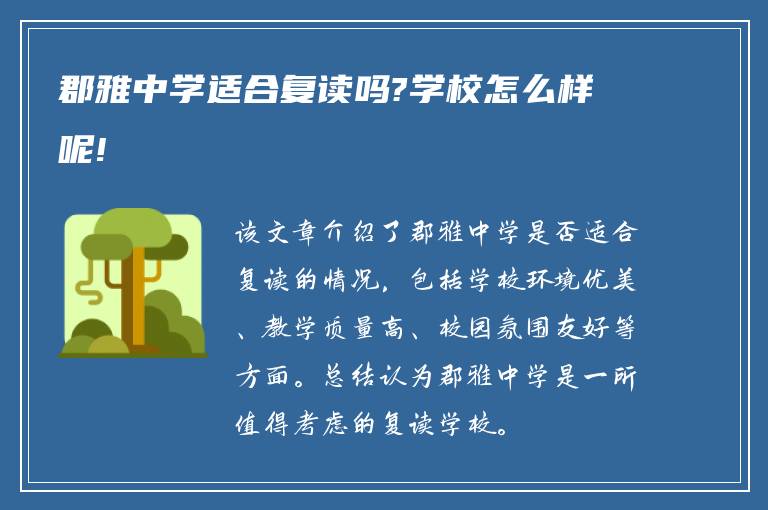 郡雅中学适合复读吗?学校怎么样呢!

该文章介绍了郡雅中学是否适合复读的情况，包括学校环境优美、教学质量高、校园氛围友好等方面。总结认为郡雅中学是一所值得考虑的复读学校。